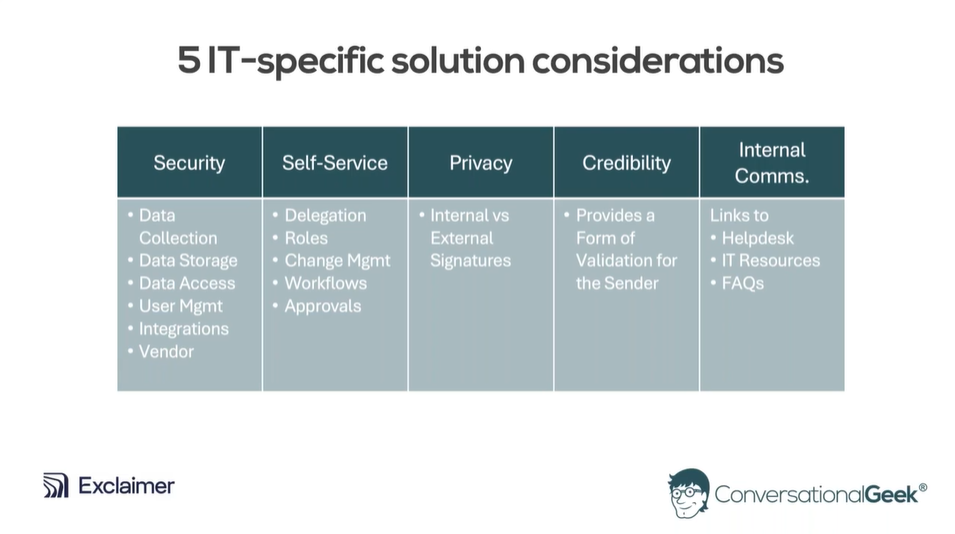 5 IT-specific solution considerations

| Security | Self-Service | Privacy | Credibility | Internal Comms. |
|---|---|---|---|---|
| • Data Collection • Data Storage • Data Access • User Mgmt • Integrations • Vendor | • Delegation • Roles • Change Mgmt • Workflows • Approvals | • Internal vs External Signatures | • Provides a Form of Validation for the Sender | Links to • Helpdesk • IT Resources • FAQs |

Exclaimer

ConversationalGeek®